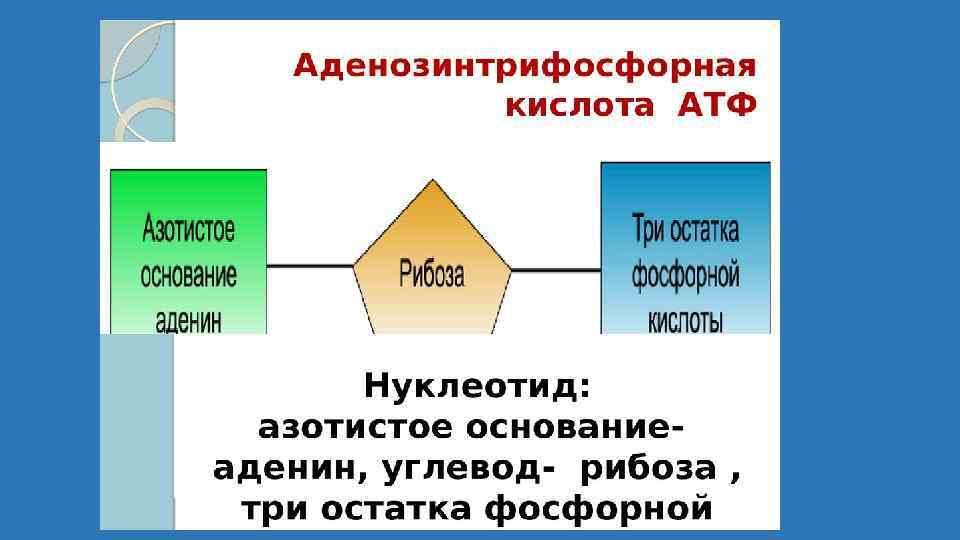 Аденозинтрифосфорная кислота АТФ

Азотистое основание аденин

Рибоза

Три остатка фосфорной кислоты

Нуклеотид:
азотистое основание-
аденин, углевод- рибоза ,
три остатка фосфорной